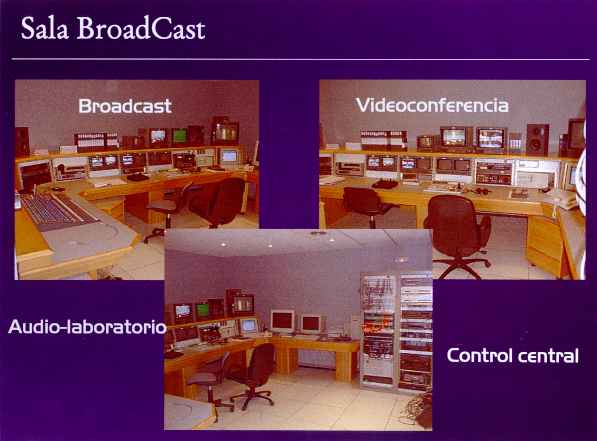 Sala BroadCast

Broadcast

Videoconferencia

Audio-laboratorio

Control central